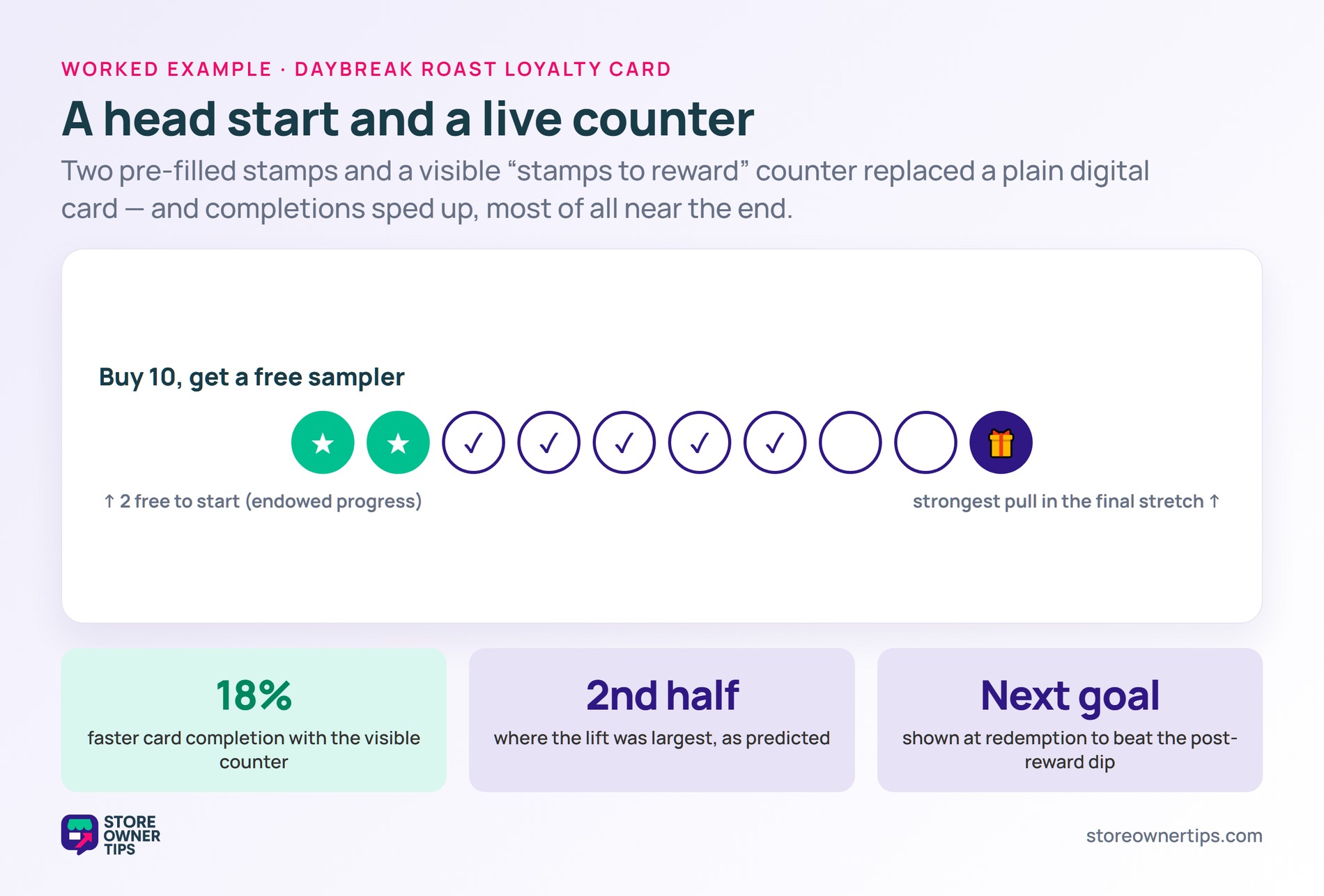 WORKED EXAMPLE · DAYBREAK ROAST LOYALTY CARD

A head start and a live counter

Two pre-filled stamps and a visible “stamps to reward” counter replaced a plain digital card — and completions sped up, most of all near the end.

Buy 10, get a free sampler

★ ★ ✓ ✓ ✓ ✓ ✓

↑ 2 free to start (endowed progress)

strongest pull in the final stretch ↑

18%
faster card completion with the visible counter

2nd half
where the lift was largest, as predicted

Next goal
shown at redemption to beat the post-reward dip

STORE OWNER TIPS

storeownertips.com